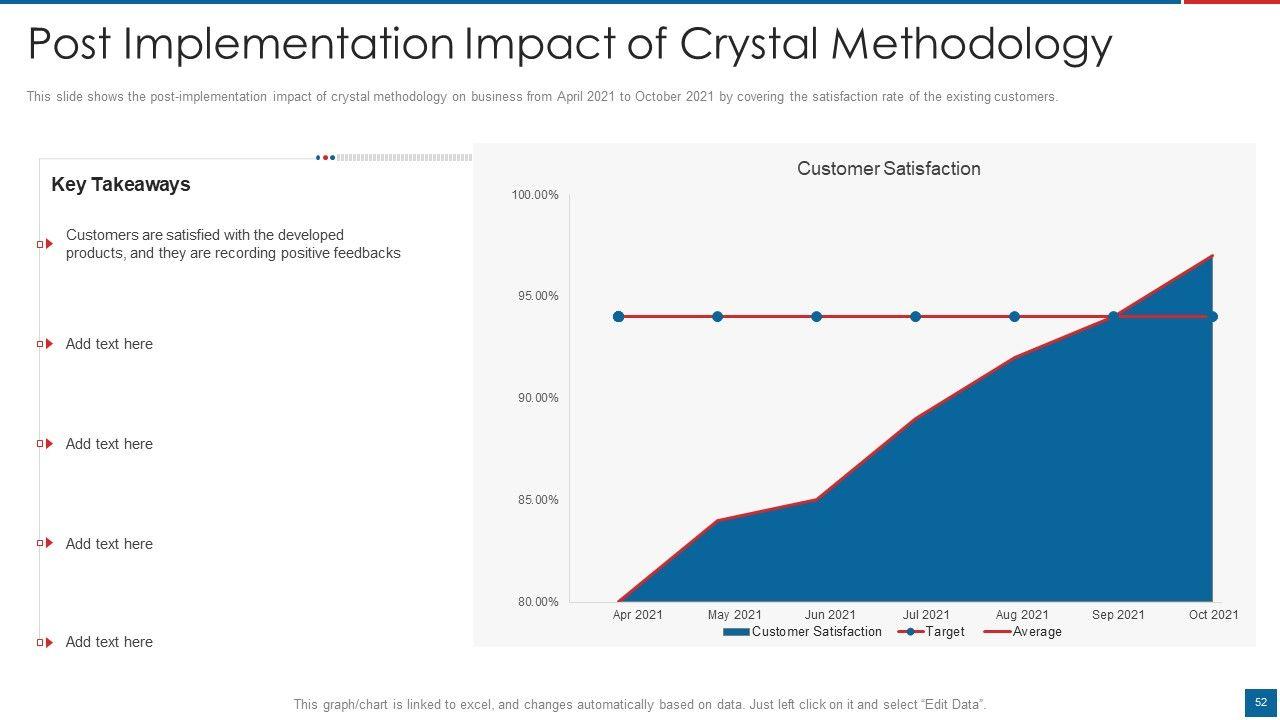 Post Implementation Impact of Crystal Methodology

This slide shows the post-implementation impact of crystal methodology on business from April 2021 to October 2021 by covering the satisfaction rate of the existing customers.

Key Takeaways

Customers are satisfied with the developed products, and they are recording positive feedbacks

Add text here

Add text here

Add text here

Add text here

Customer Satisfaction

100.00%
95.00%
90.00%
85.00%
80.00%

Apr 2021 May 2021 Jun 2021 Jul 2021 Aug 2021 Sep 2021 Oct 2021

Customer Satisfaction Target Average

This graph/chart is linked to excel, and changes automatically based on data. Just left click on it and select "Edit Data".

52